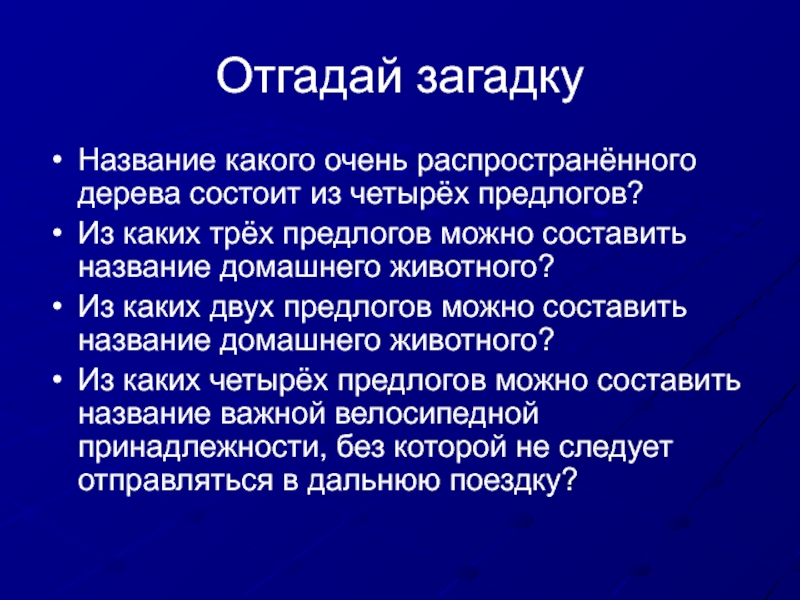 Отгадай загадку

• Название какого очень распространённого дерева состоит из четырёх предлогов?
• Из каких трёх предлогов можно составить название домашнего животного?
• Из каких двух предлогов можно составить название домашнего животного?
• Из каких четырёх предлогов можно составить название важной велосипедной принадлежности, без которой не следует отправляться в дальнюю поездку?